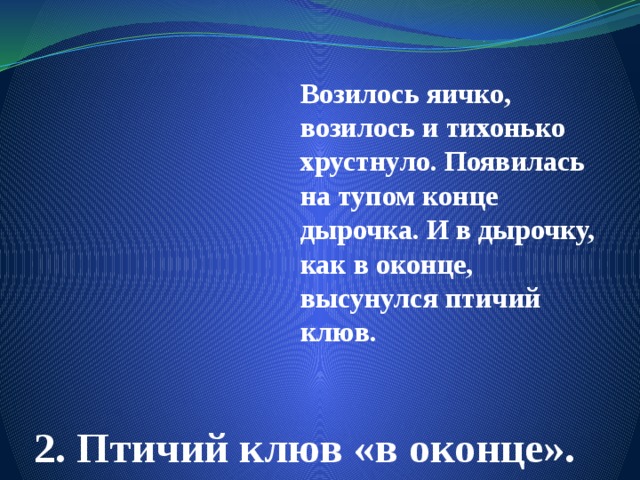 Возилось яичко, возилось и тихонько хрустнуло. Появилась на тупом конце дырочка. И в дырочку, как в оконце, высунулся птичий клюв.

2. Птичий клюв «в оконце».